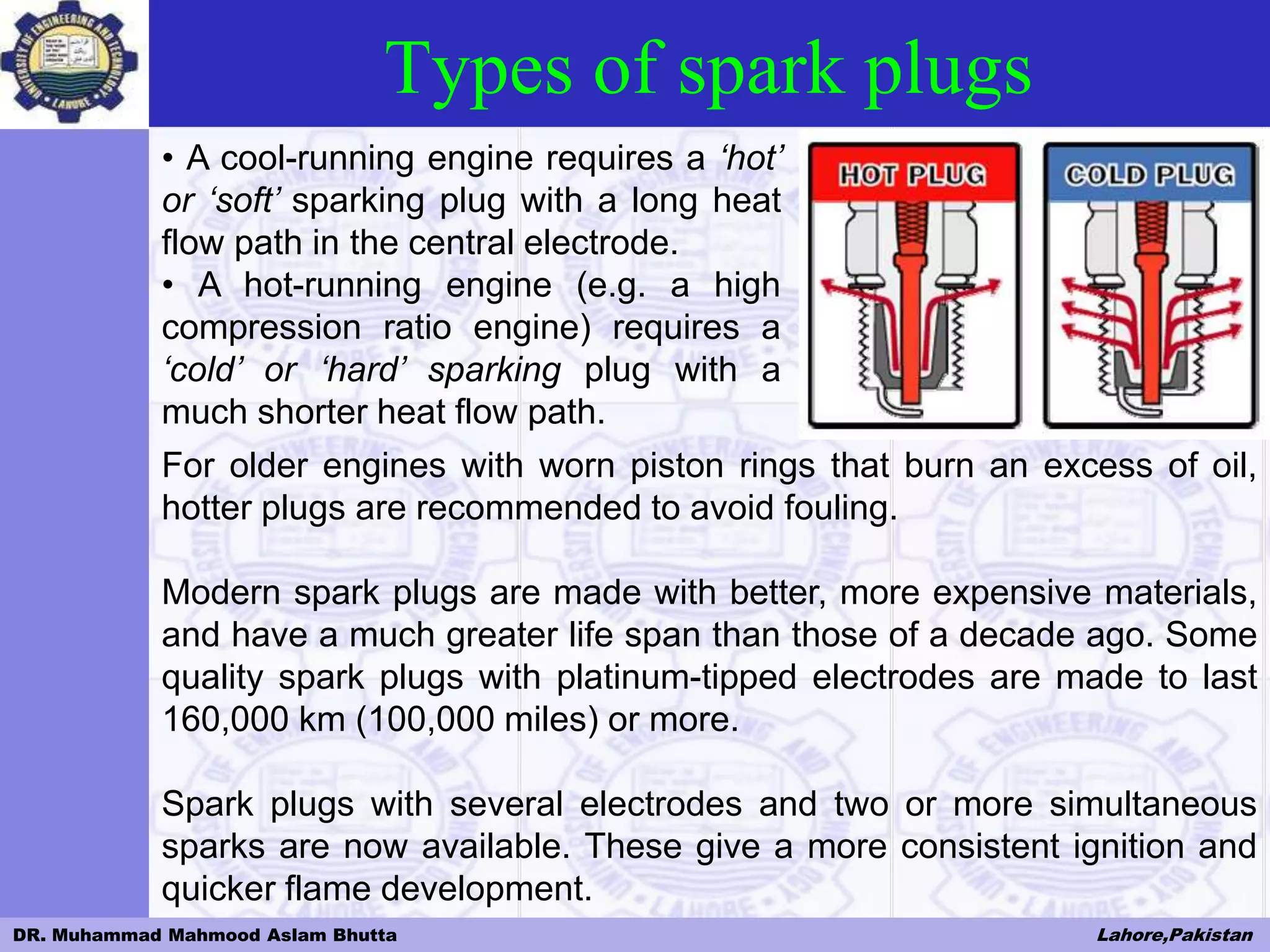 UNIVERSITY OF ENGINEERING AND TECHNOLOGY LAHORE

Types of spark plugs

• A cool-running engine requires a ‘hot’ or ‘soft’ sparking plug with a long heat flow path in the central electrode.
• A hot-running engine (e.g. a high compression ratio engine) requires a ‘cold’ or ‘hard’ sparking plug with a much shorter heat flow path.

HOT PLUG

COLD PLUG

For older engines with worn piston rings that burn an excess of oil, hotter plugs are recommended to avoid fouling.

Modern spark plugs are made with better, more expensive materials, and have a much greater life span than those of a decade ago. Some quality spark plugs with platinum-tipped electrodes are made to last 160,000 km (100,000 miles) or more.

Spark plugs with several electrodes and two or more simultaneous sparks are now available. These give a more consistent ignition and quicker flame development.

DR. Muhammad Mahmood Aslam Bhutta

Lahore,Pakistan